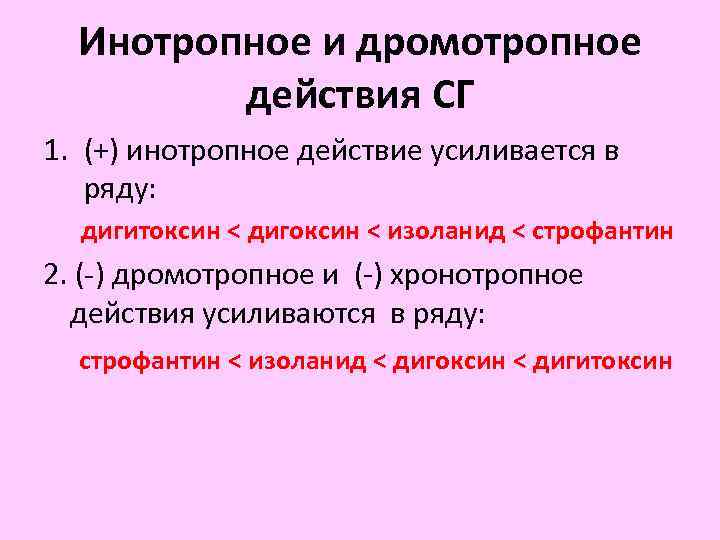 Инотропное и дромотропное действия СГ

1. (+) инотропное действие усиливается в ряду:

дигитоксин < дигоксин < изоланид < строфантин

2. (-) дромотропное и (-) хронотропное действия усиливаются в ряду:

строфантин < изоланид < дигоксин < дигитоксин